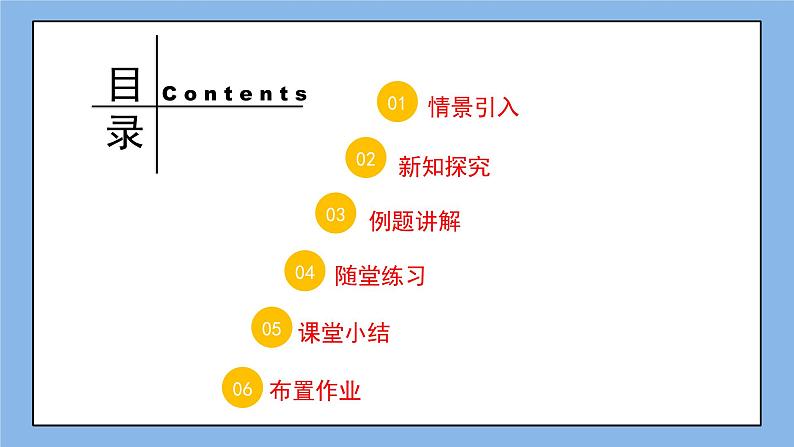 目录 Contents

01 情景引入

02 新知探究

03 例题讲解

04 随堂练习

05 课堂小结

06 布置作业